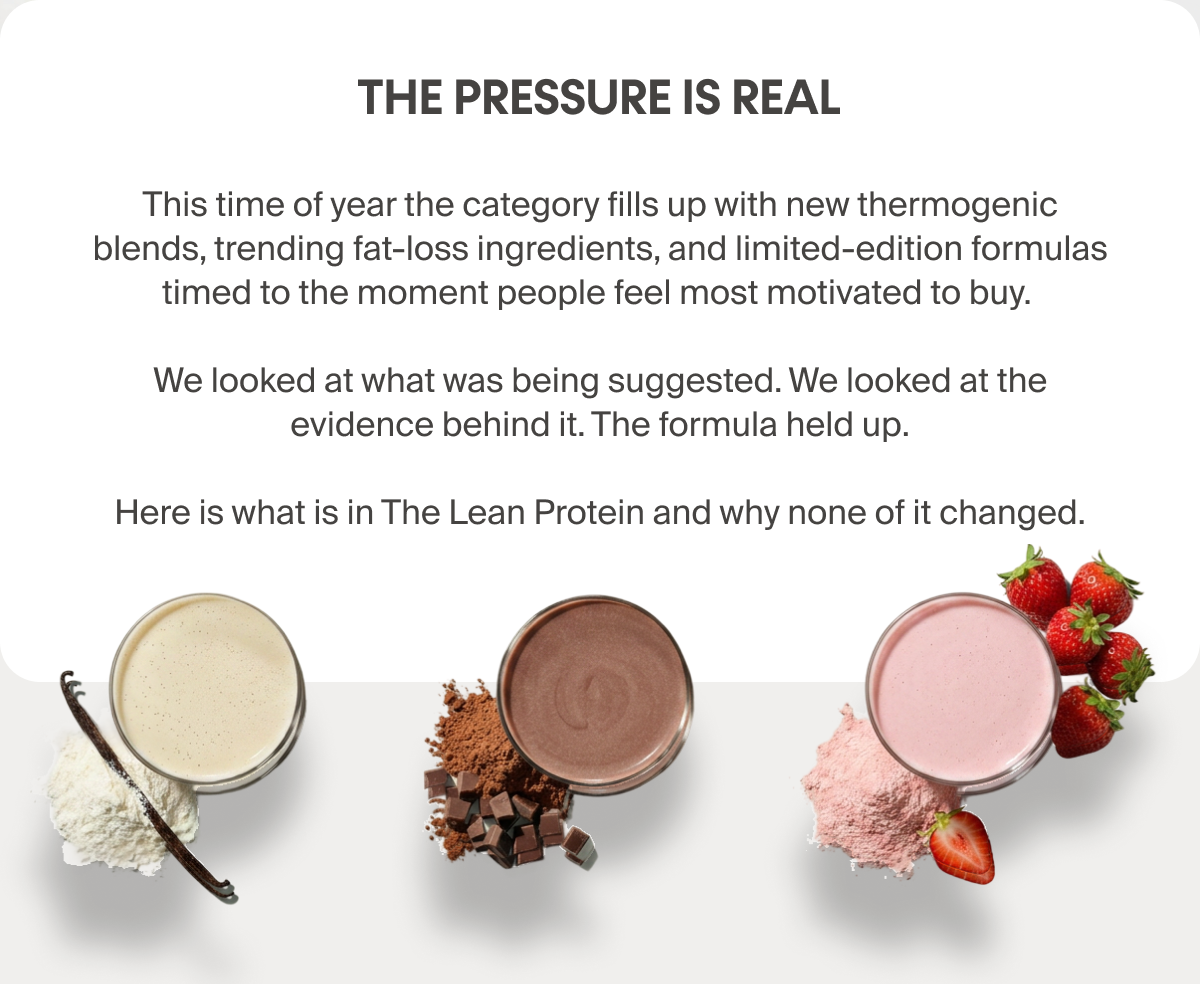 THE PRESSURE IS REAL

This time of year the category fills up with new thermogenic blends, trending fat-loss ingredients, and limited-edition formulas timed to the moment people feel most motivated to buy.

We looked at what was being suggested. We looked at the evidence behind it. The formula held up.

Here is what is in The Lean Protein and why none of it changed.